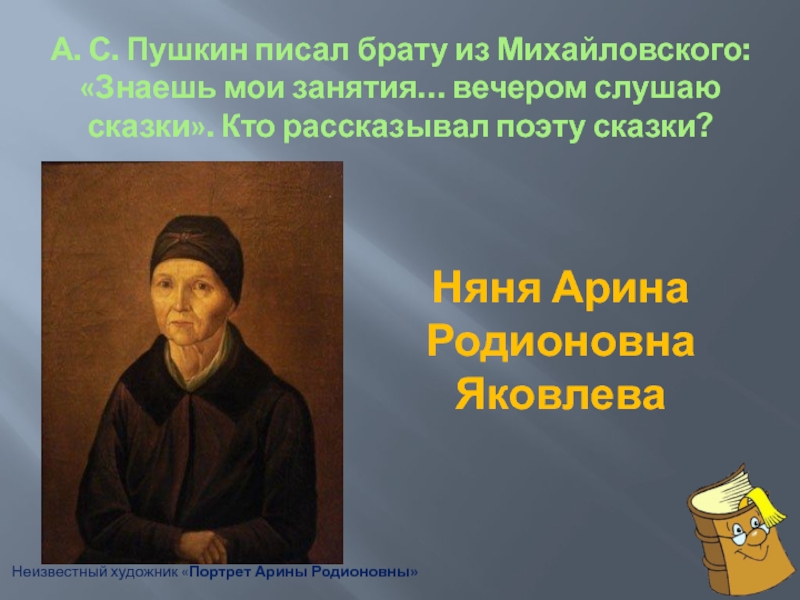 А. С. Пушкин писал брату из Михайловского: «Знаешь мои занятия… вечером слушаю сказки». Кто рассказывал поэту сказки?

Няня Арина Родионовна Яковлева

Неизвестный художник «Портрет Арины Родионовны»